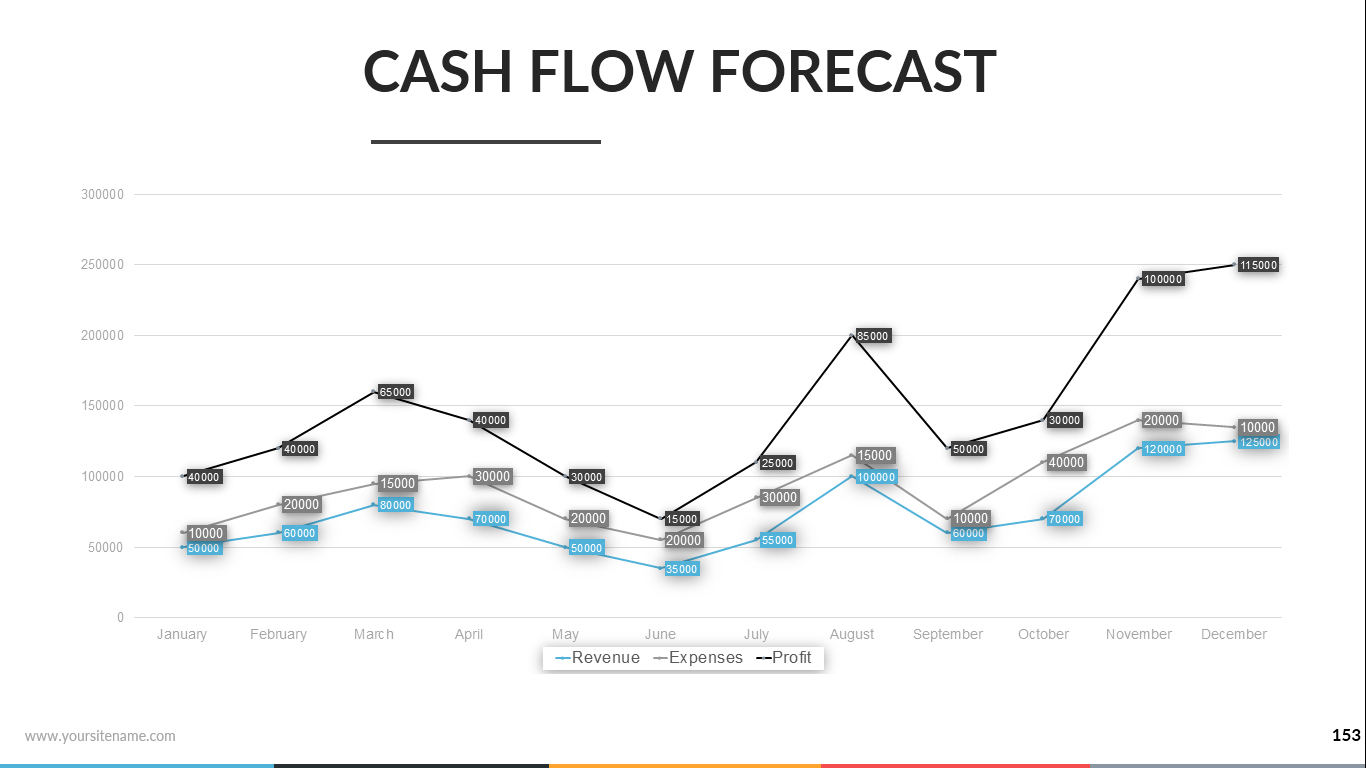 CASH FLOW FORECAST

300000
250000
200000
150000
100000
50000
0

40000 40000 65000 40000 30000 15000 25000 85000 50000 30000 100000 115000
10000 20000 15000 30000 20000 20000 30000 15000 10000 40000 20000 10000
50000 60000 80000 70000 50000 35000 55000 100000 60000 70000 120000 125000

January February March April May June July August September October November December

Revenue Expenses Profit

www.yoursitename.com

153